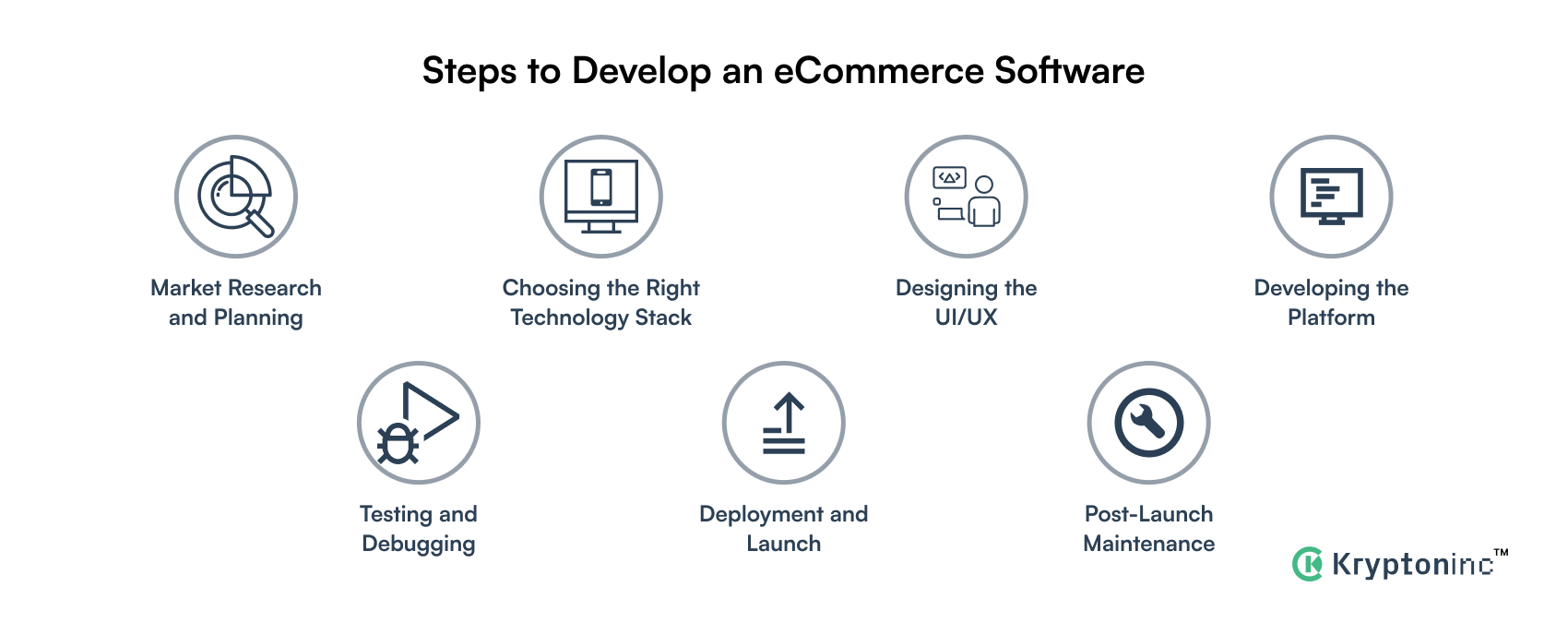 Steps to Develop an eCommerce Software

Market Research and Planning

Choosing the Right Technology Stack

Designing the UI/UX

Developing the Platform

Testing and Debugging

Deployment and Launch

Post-Launch Maintenance

Kryptoninc™